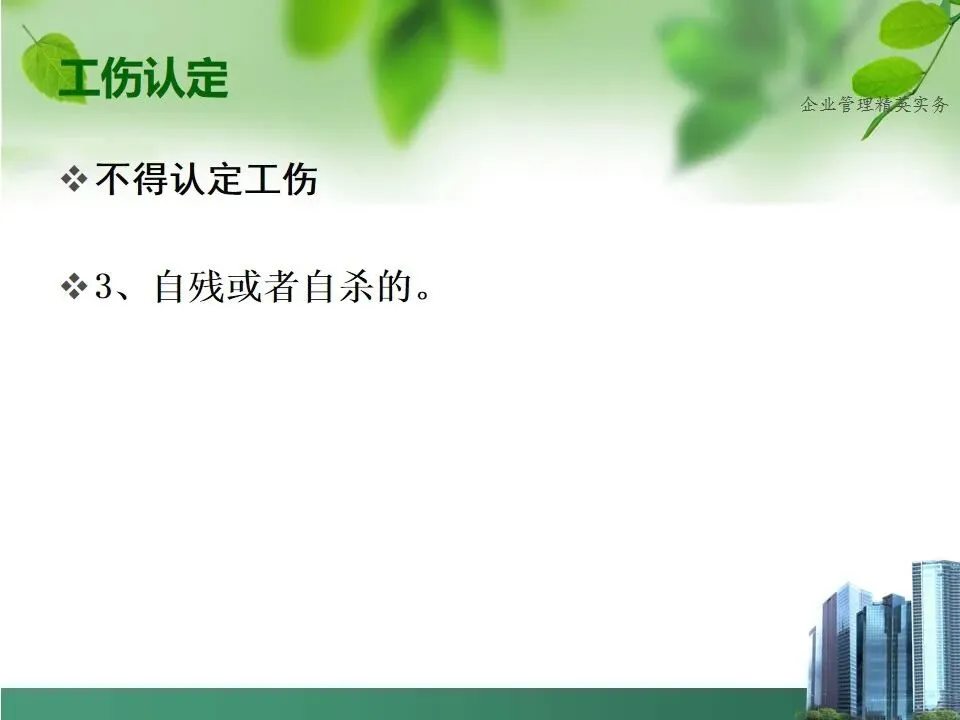 工伤认定

企业管理精英实务

❖不得认定工伤

❖3、自残或者自杀的。